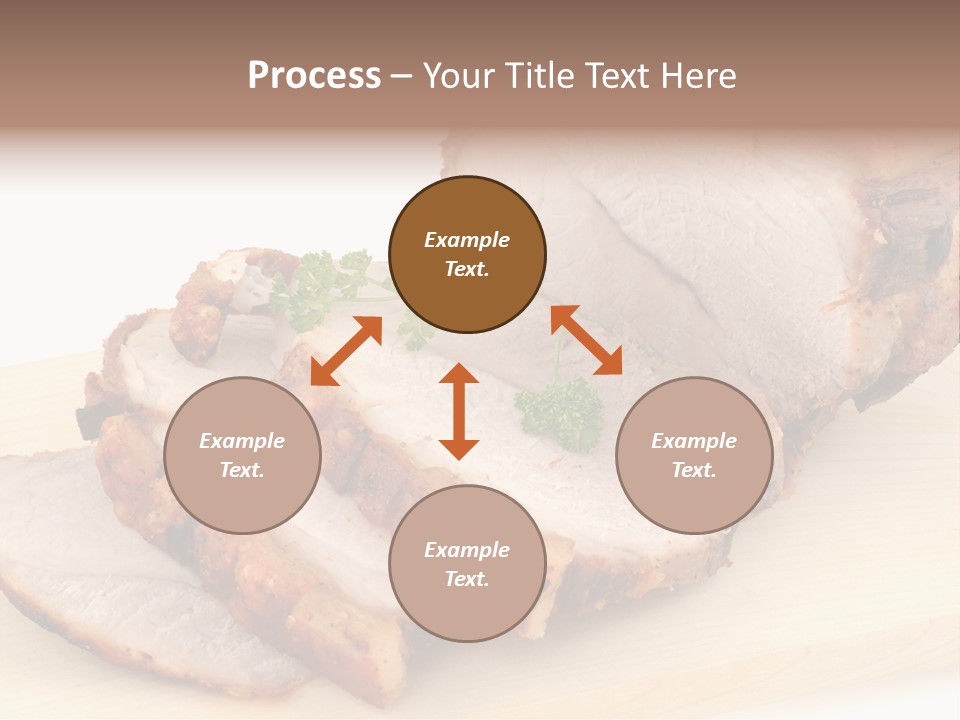 Process – Your Title Text Here

Example Text.

Example Text.

Example Text.

Example Text.